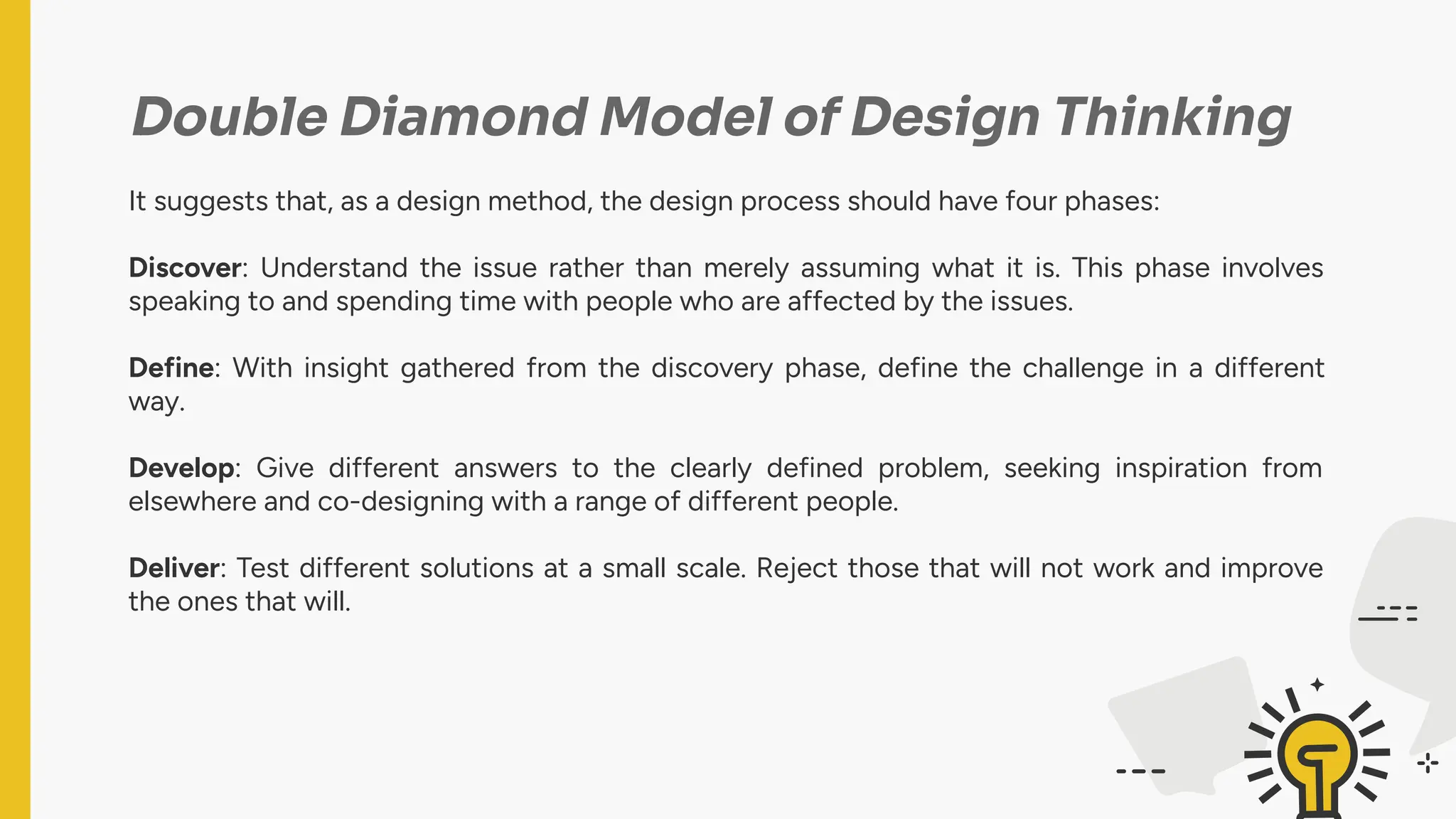 Double Diamond Model of Design Thinking

It suggests that, as a design method, the design process should have four phases:

Discover: Understand the issue rather than merely assuming what it is. This phase involves speaking to and spending time with people who are affected by the issues.

Define: With insight gathered from the discovery phase, define the challenge in a different way.

Develop: Give different answers to the clearly defined problem, seeking inspiration from elsewhere and co-designing with a range of different people.

Deliver: Test different solutions at a small scale. Reject those that will not work and improve the ones that will.